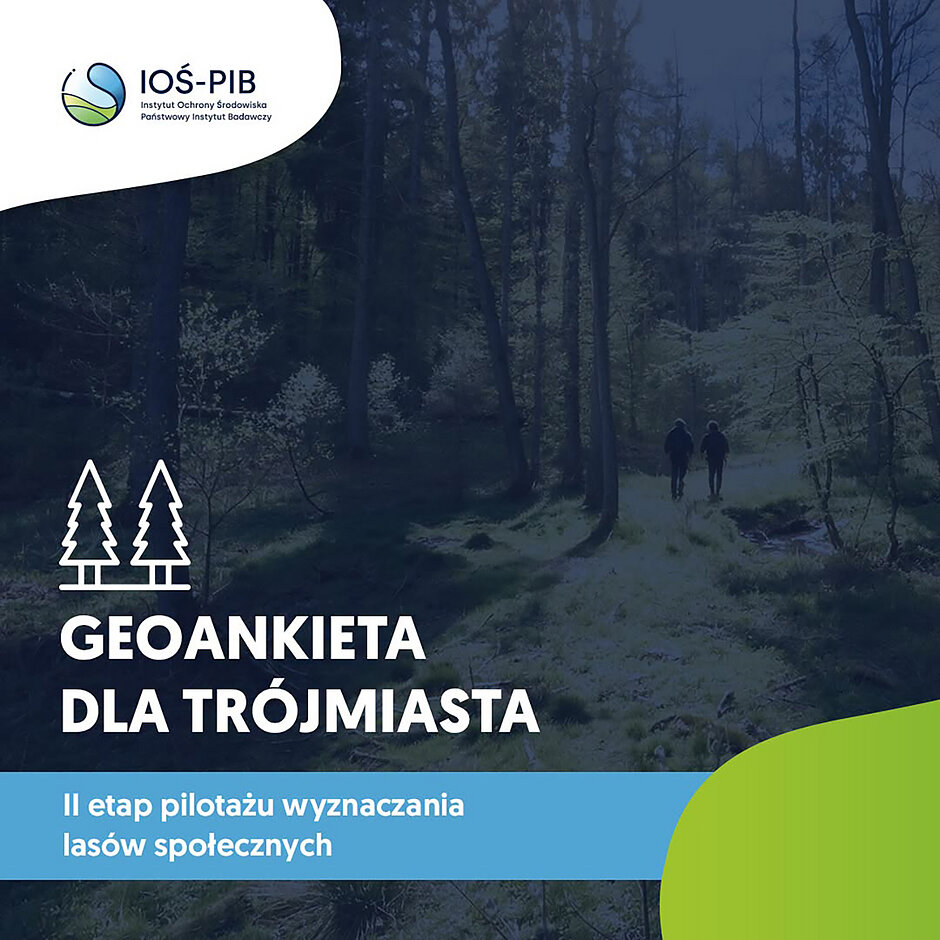 IOŚ-PIB
Instytut Ochrony Środowiska
Państwowy Instytut Badawczy

GEOANKIETA
DLA TRÓJMIASTA

II etap pilotażu wyznaczania lasów społecznych